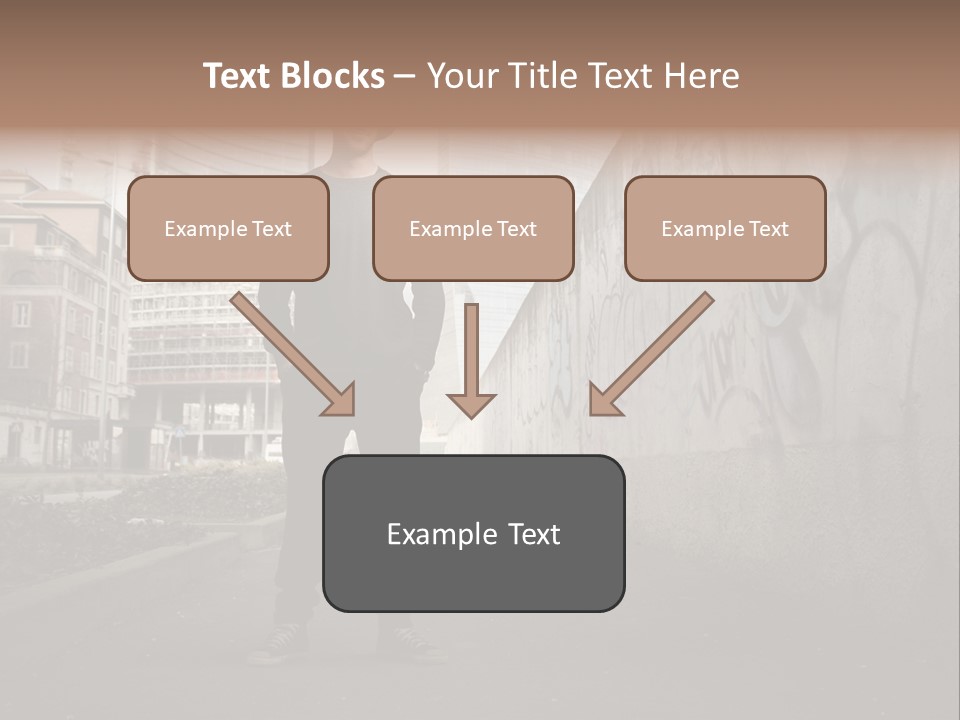 Text Blocks – Your Title Text Here

Example Text

Example Text

Example Text

Example Text